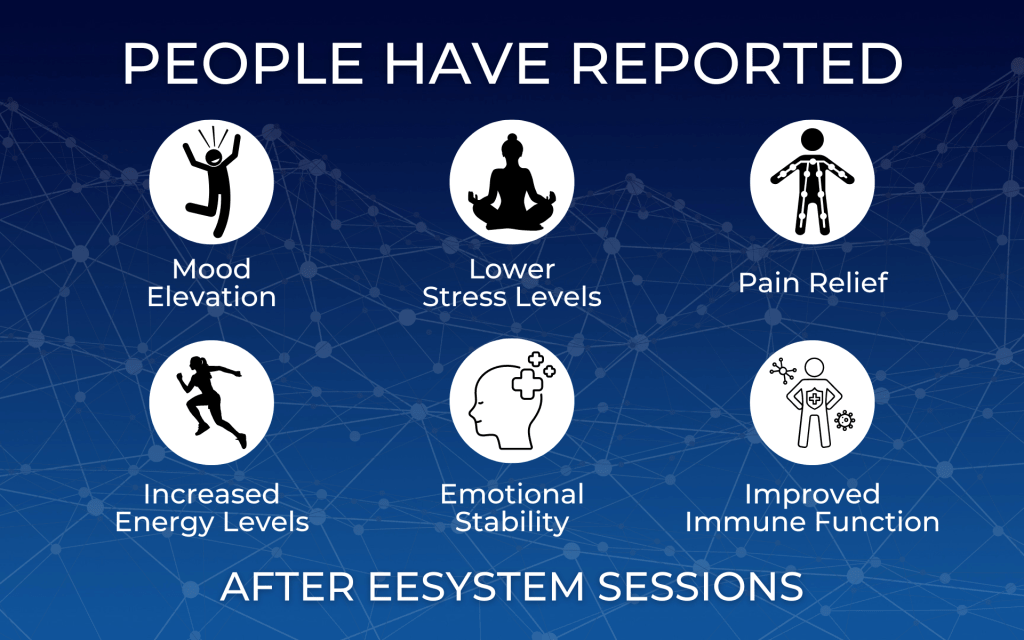 PEOPLE HAVE REPORTED

Mood Elevation

Lower Stress Levels

Pain Relief

Increased Energy Levels

Emotional Stability

Improved Immune Function

AFTER EESYSTEM SESSIONS